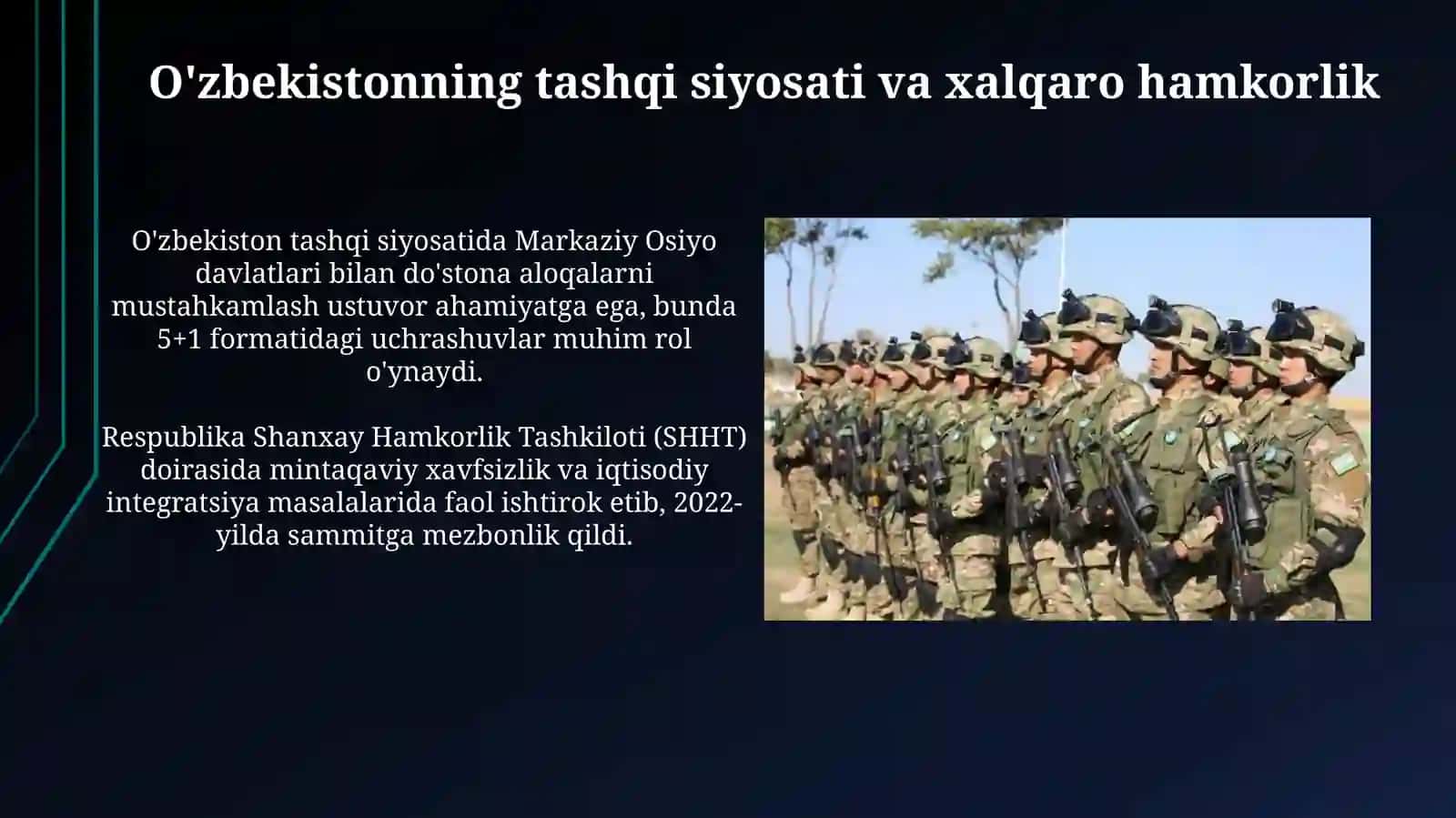 O'zbekistonning tashqi siyosati va xalqaro hamkorlik

O'zbekiston tashqi siyosatida Markaziy Osiyo davlatlari bilan do'stona aloqalarni mustahkamlash ustuvor ahamiyatga ega, bunda 5+1 formatidagi uchrashuvlar muhim rol o'ynaydi.

Respublika Shanxay Hamkorlik Tashkiloti (SHHT) doirasida mintaqaviy xavfsizlik va iqtisodiy integratsiya masalalarida faol ishtirok etib, 2022-yilda sammitga mezbonlik qildi.